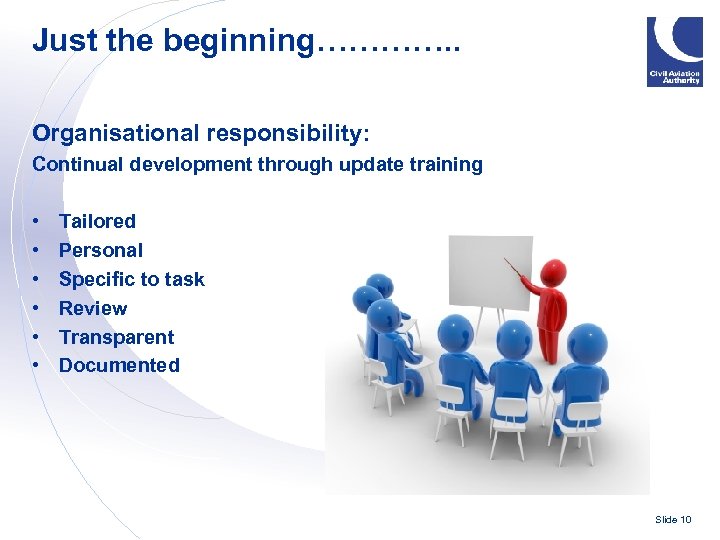 Just the beginning…………..

Civil Aviation Authority

Organisational responsibility:
Continual development through update training

• Tailored
• Personal
• Specific to task
• Review
• Transparent
• Documented

Slide 10